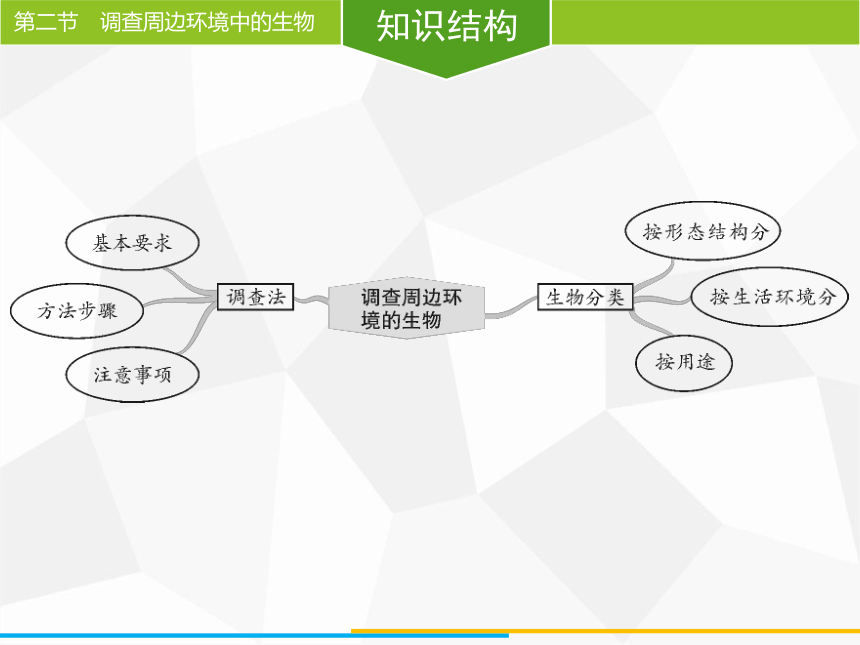 第二节 调查周边环境中的生物

知识结构

基本要求

方法步骤

注意事项

调查法

调查周边环境的生物

生物分类

按形态结构分

按生活环境分

按用途